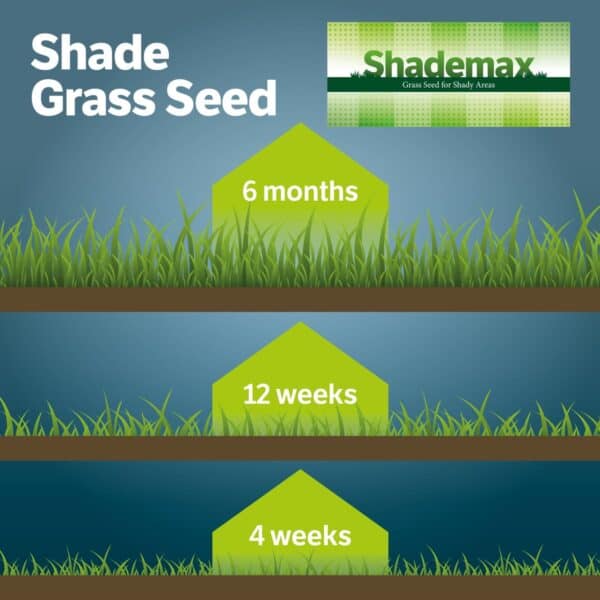 Shade Grass Seed

Shademax
Grass Seed for Shady Areas

6 months

12 weeks

4 weeks